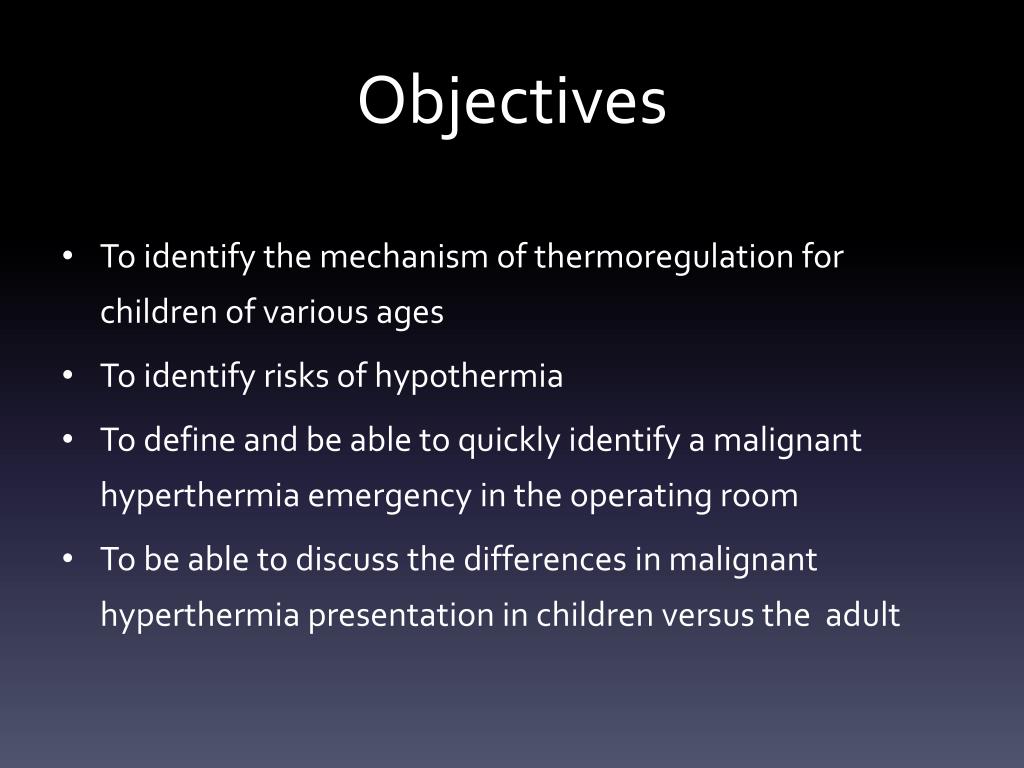 Objectives

• To identify the mechanism of thermoregulation for children of various ages

• To identify risks of hypothermia

• To define and be able to quickly identify a malignant hyperthermia emergency in the operating room

• To be able to discuss the differences in malignant hyperthermia presentation in children versus the  adult